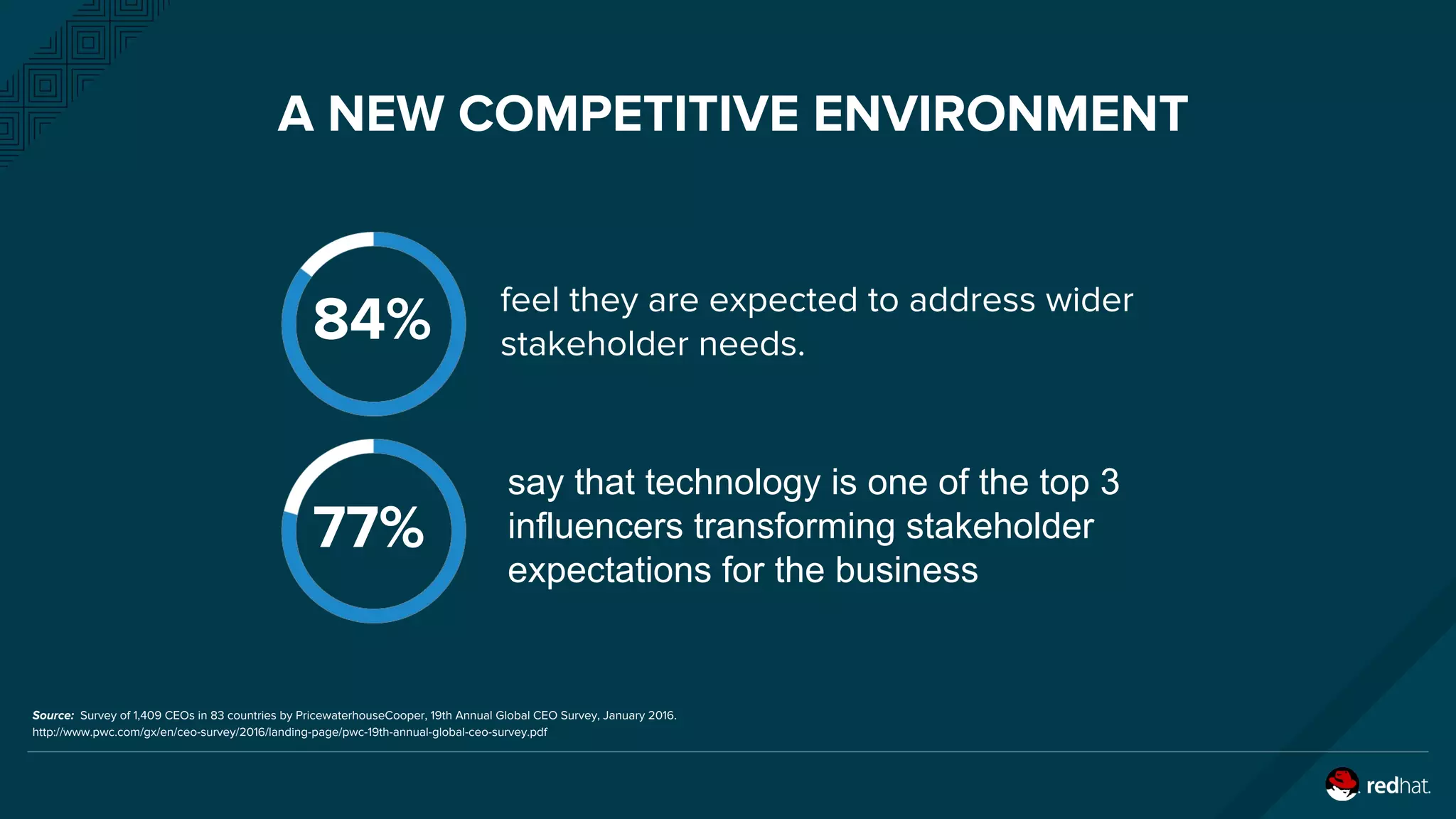 A NEW COMPETITIVE ENVIRONMENT

84%

feel they are expected to address wider stakeholder needs.

77%

say that technology is one of the top 3 influencers transforming stakeholder expectations for the business

Source: Survey of 1,409 CEOs in 83 countries by PricewaterhouseCooper, 19th Annual Global CEO Survey, January 2016. http://www.pwc.com/gx/en/ceo-survey/2016/landing-page/pwc-19th-annual-global-ceo-survey.pdf

redhat.